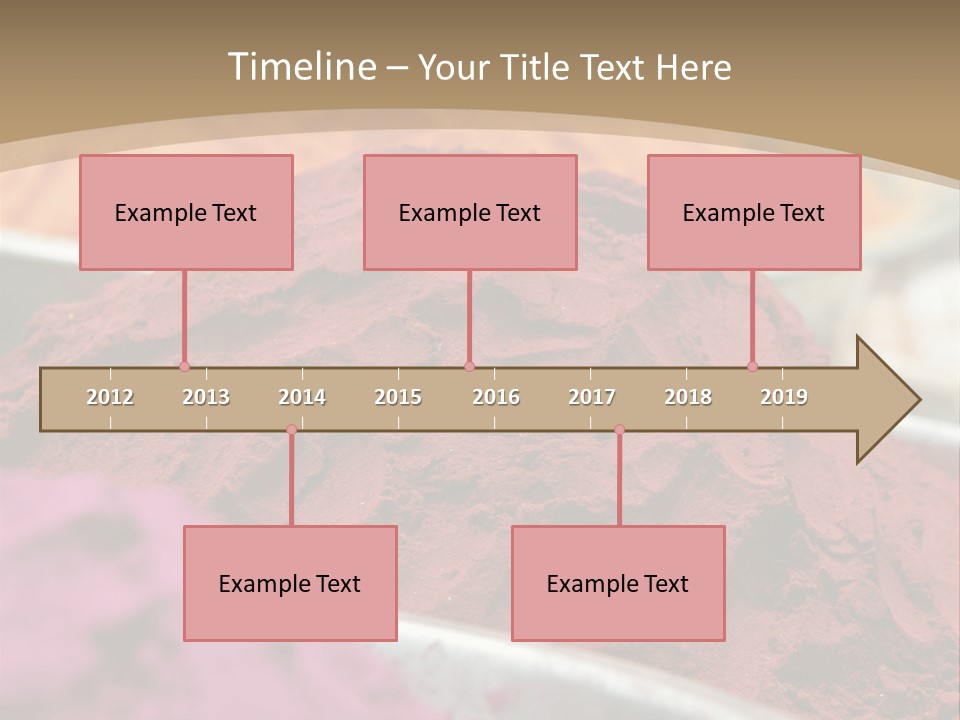 Timeline – Your Title Text Here

Example Text

Example Text

Example Text

2012 2013 2014 2015 2016 2017 2018 2019

Example Text

Example Text